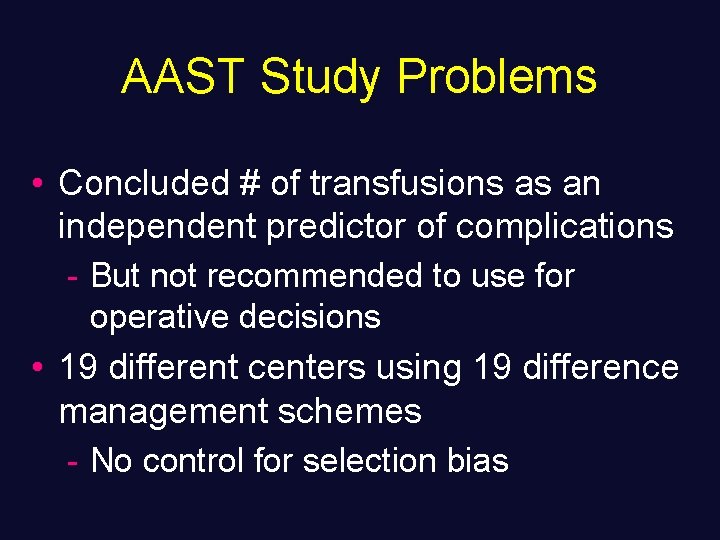 AAST Study Problems

• Concluded # of transfusions as an independent predictor of complications
- But not recommended to use for operative decisions
• 19 different centers using 19 difference management schemes
- No control for selection bias